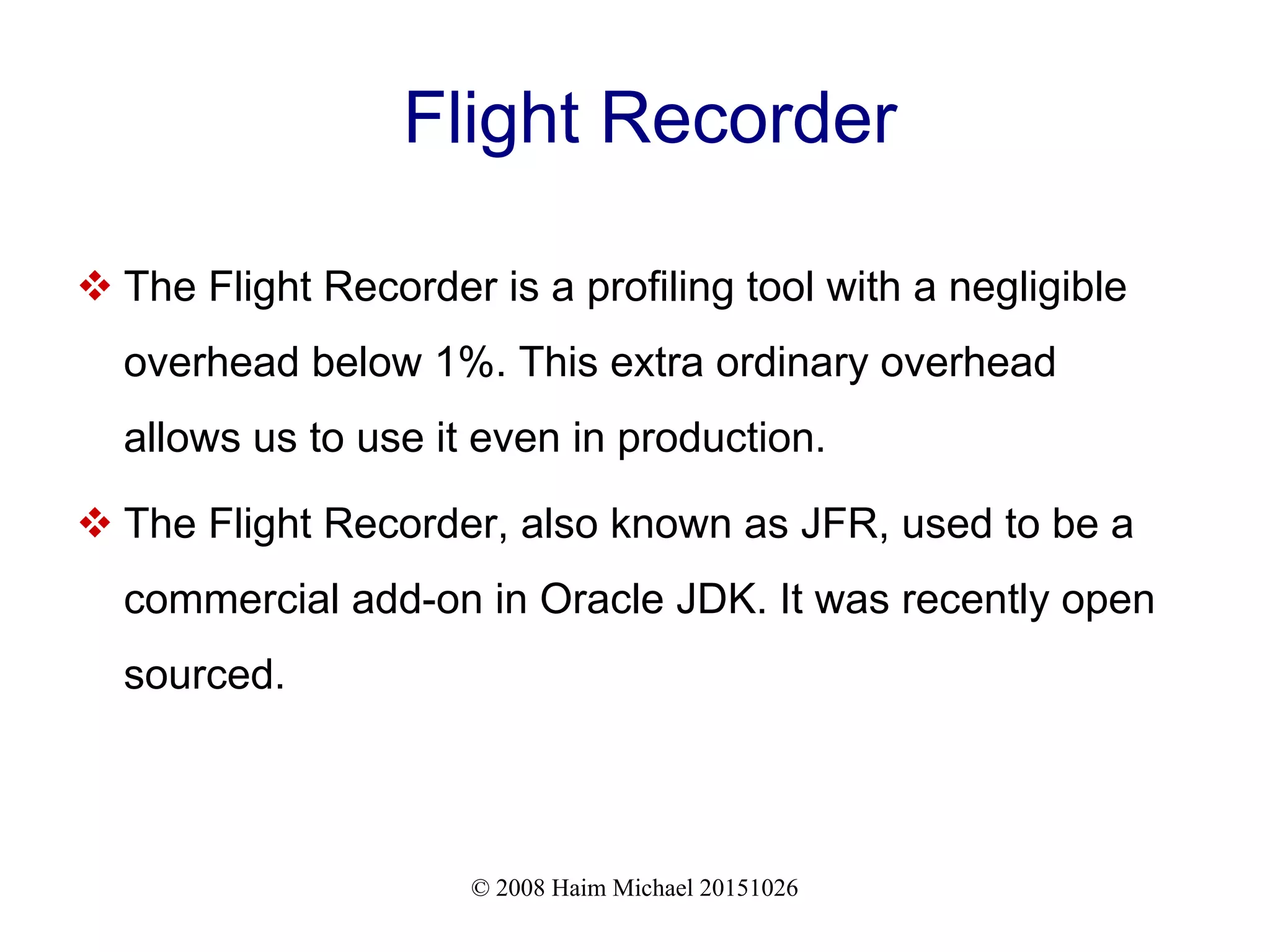 Flight Recorder

❖ The Flight Recorder is a profiling tool with a negligible overhead below 1%. This extra ordinary overhead allows us to use it even in production.

❖ The Flight Recorder, also known as JFR, used to be a commercial add-on in Oracle JDK. It was recently open sourced.

© 2008 Haim Michael 20151026